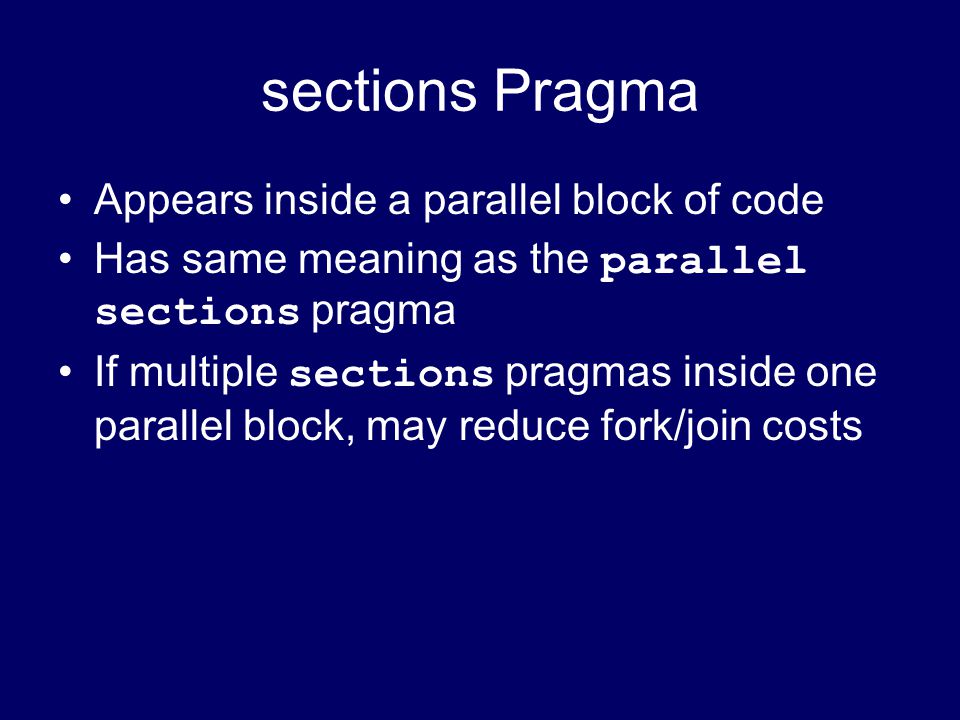 sections Pragma

• Appears inside a parallel block of code
• Has same meaning as the parallel sections pragma
• If multiple sections pragmas inside one parallel block, may reduce fork/join costs